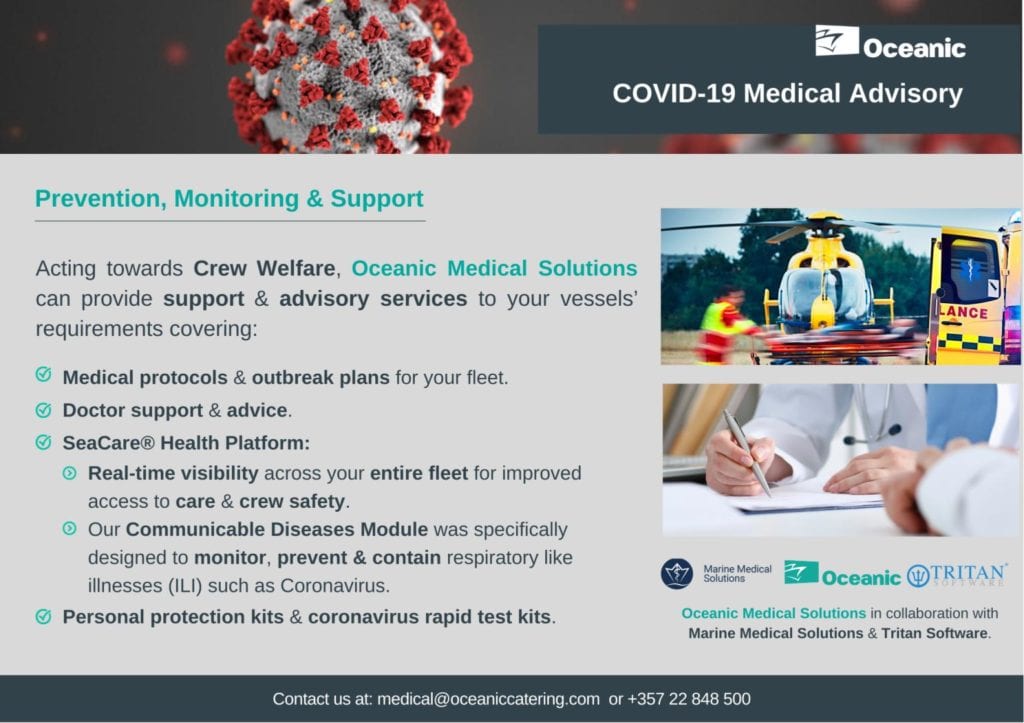 Oceanic

COVID-19 Medical Advisory

Prevention, Monitoring & Support

Acting towards Crew Welfare, Oceanic Medical Solutions can provide support & advisory services to your vessels' requirements covering:

Medical protocols & outbreak plans for your fleet.

Doctor support & advice.

SeaCare® Health Platform:

Real-time visibility across your entire fleet for improved access to care & crew safety.

Our Communicable Diseases Module was specifically designed to monitor, prevent & contain respiratory like illnesses (ILI) such as Coronavirus.

Personal protection kits & coronavirus rapid test kits.

LANCE

Marine Medical Solutions Oceanic TRITAN SOFTWARE

Oceanic Medical Solutions in collaboration with Marine Medical Solutions & Tritan Software.

Contact us at: medical@oceaniccatering.com or +357 22 848 500